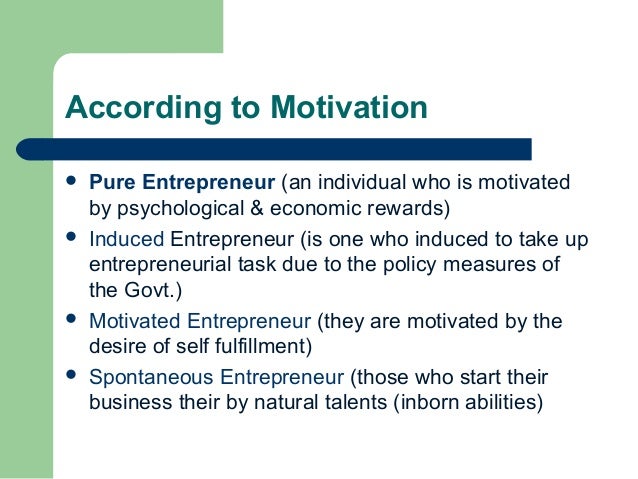 According to Motivation

- Pure Entrepreneur (an individual who is motivated by psychological & economic rewards)
- Induced Entrepreneur (is one who induced to take up entrepreneurial task due to the policy measures of the Govt.)
- Motivated Entrepreneur (they are motivated by the desire of self fulfillment)
- Spontaneous Entrepreneur (those who start their business their by natural talents (inborn abilities)